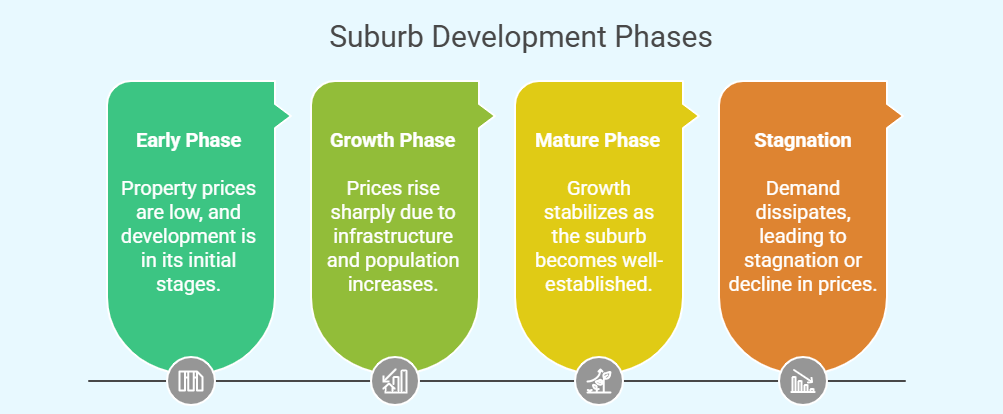 Suburb Development Phases

Early Phase

Property prices are low, and development is in its initial stages.

Growth Phase

Prices rise sharply due to infrastructure and population increases.

Mature Phase

Growth stabilizes as the suburb becomes well-established.

Stagnation

Demand dissipates, leading to stagnation or decline in prices.